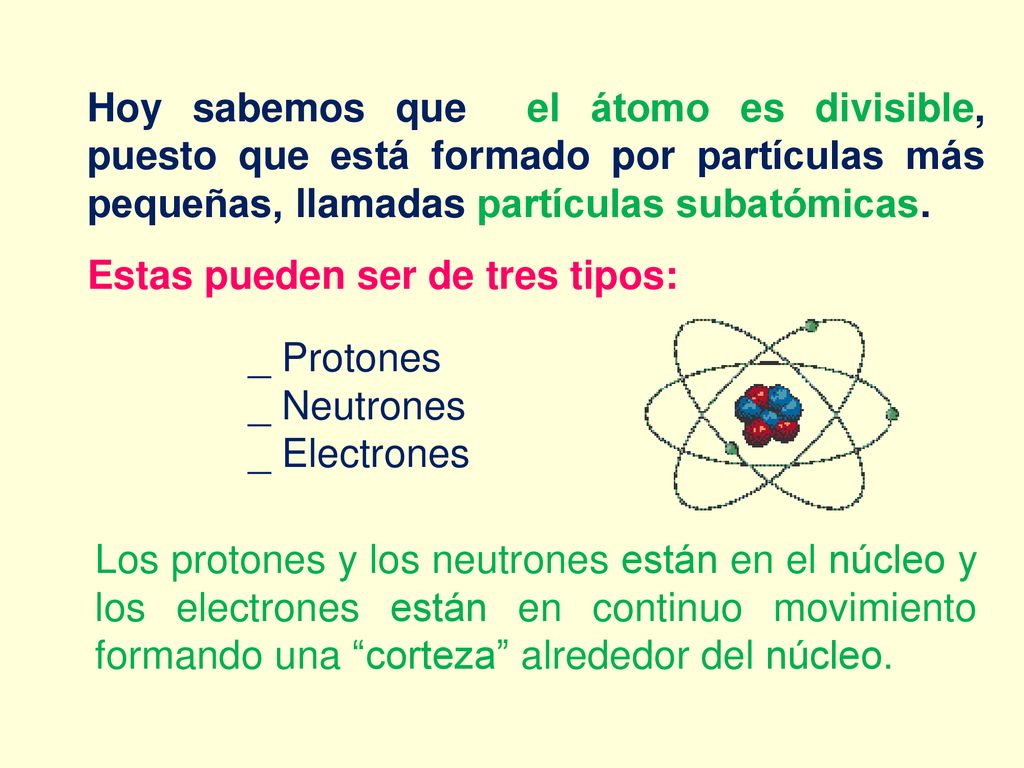 Hoy sabemos que el átomo es divisible, puesto que está formado por partículas más pequeñas, llamadas partículas subatómicas.

Estas pueden ser de tres tipos:

_ Protones
_ Neutrones
_ Electrones

Los protones y los neutrones están en el núcleo y los electrones están en continuo movimiento formando una “corteza” alrededor del núcleo.